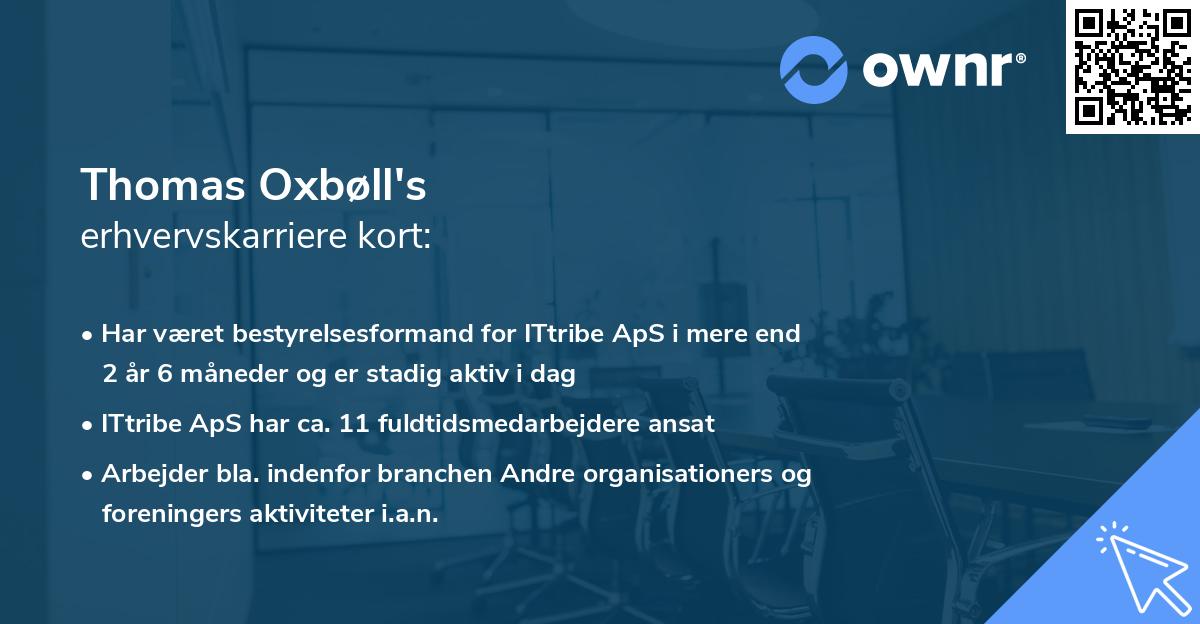 ownr®

Thomas Oxbøll's
erhvervskarriere kort:

• Har været bestyrelsesformand for ITtribe ApS i mere end 2 år 6 måneder og er stadig aktiv i dag
• ITtribe ApS har ca. 11 fuldtidsmedarbejdere ansat
• Arbejder bla. indenfor branchen Andre organisationers og foreningers aktiviteter i.a.n.